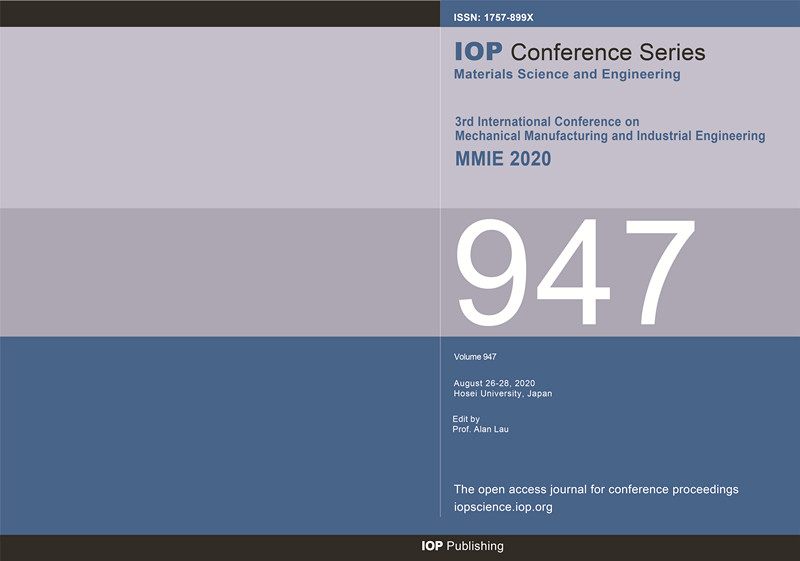 ISSN: 1757-899X

IOP Conference Series
Materials Science and Engineering

3rd International Conference on
Mechanical Manufacturing and Industrial Engineering
MMIE 2020

947

Volume 947

August 26-28, 2020
Hosei University, Japan

Edit by
Prof. Alan Lau

The open access journal for conference proceedings
iopscience.iop.org

IOP Publishing